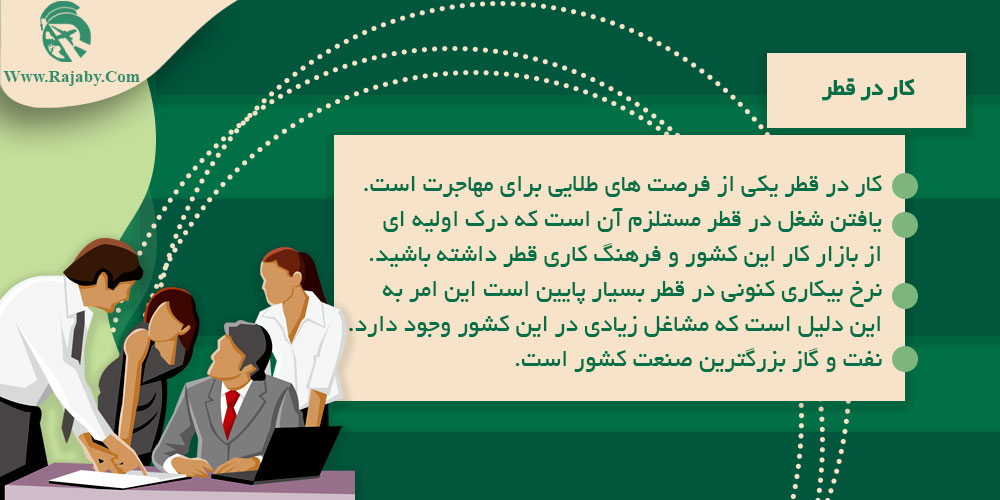 Www.Rajaby.Com

کار در قطر

کار در قطر یکی از فرصت های طلایی برای مهاجرت است.

یافتن شغل در قطر مستلزم آن است که درک اولیه ای از بازار کار این کشور و فرهنگ کاری قطر داشته باشید.

نرخ بیکاری کنونی در قطر بسیار پایین است این امر به این دلیل است که مشاغل زیادی در این کشور وجود دارد.

نفت و گاز بزرگترین صنعت کشور است.